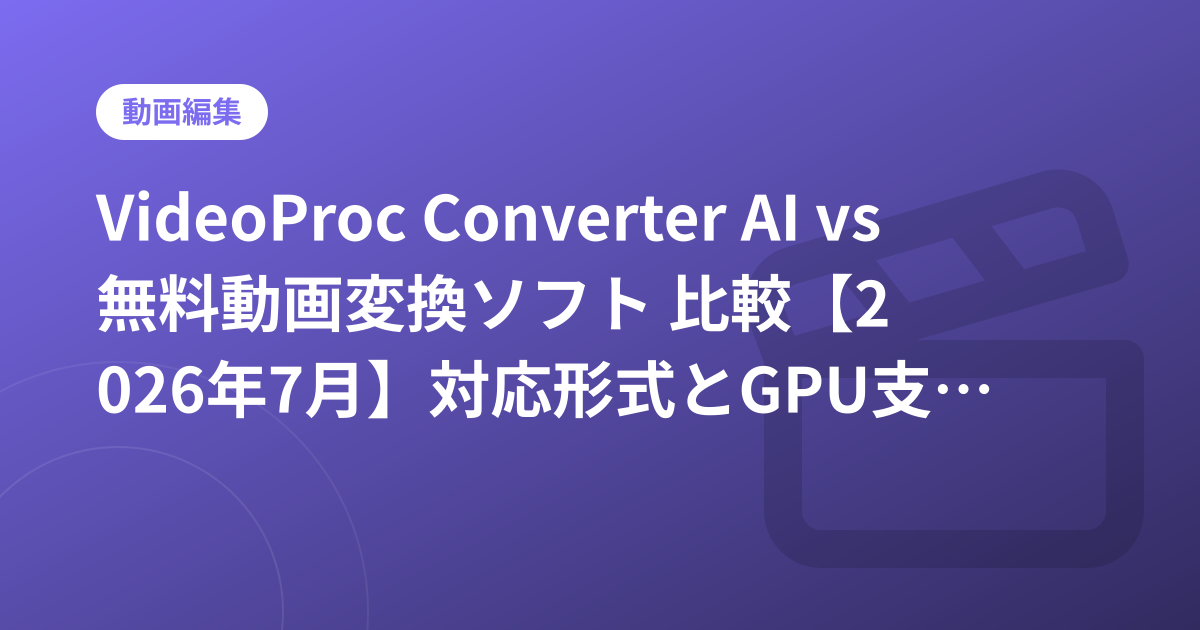 動画編集

VideoProc Converter AI vs 無料動画変換ソフト 比較【2026年7月】対応形式とGPU支…